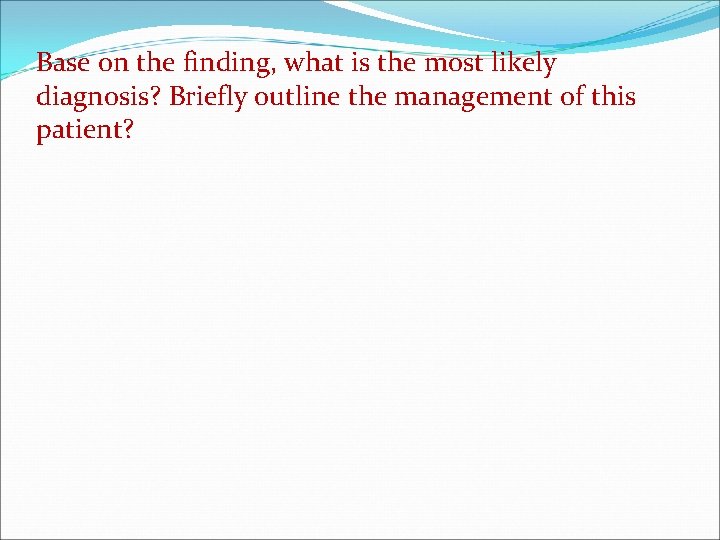 Base on the finding, what is the most likely diagnosis? Briefly outline the management of this patient?